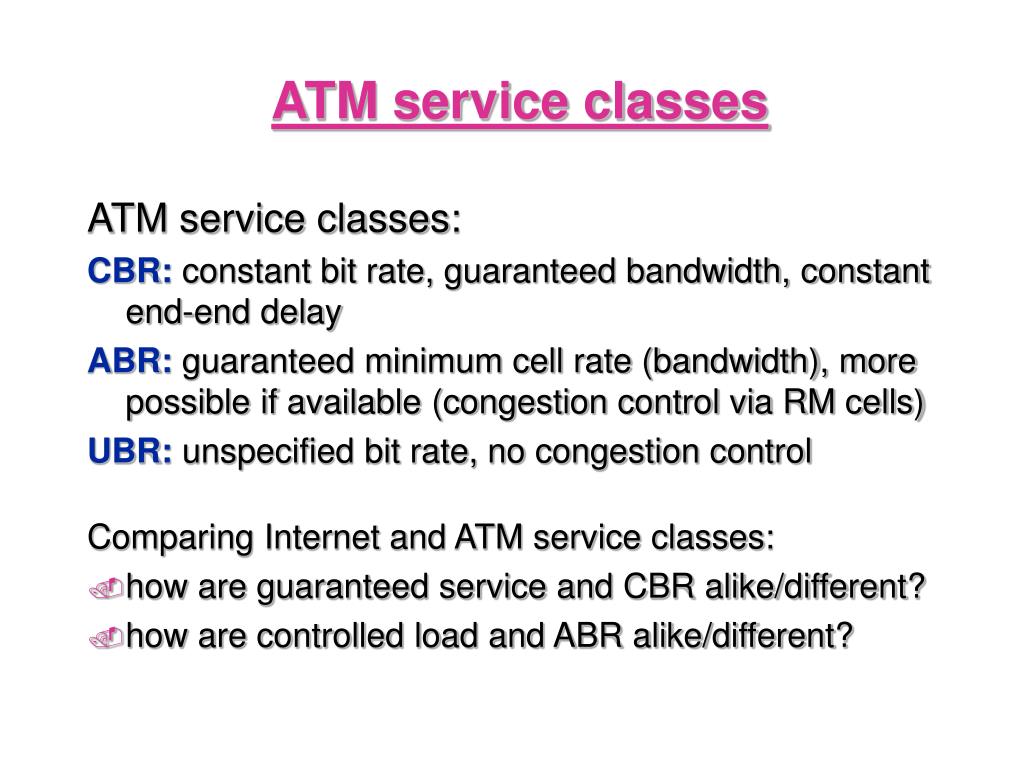 ATM service classes

ATM service classes:

CBR: constant bit rate, guaranteed bandwidth, constant end-end delay

ABR: guaranteed minimum cell rate (bandwidth), more possible if available (congestion control via RM cells)

UBR: unspecified bit rate, no congestion control

Comparing Internet and ATM service classes:

how are guaranteed service and CBR alike/different?

how are controlled load and ABR alike/different?